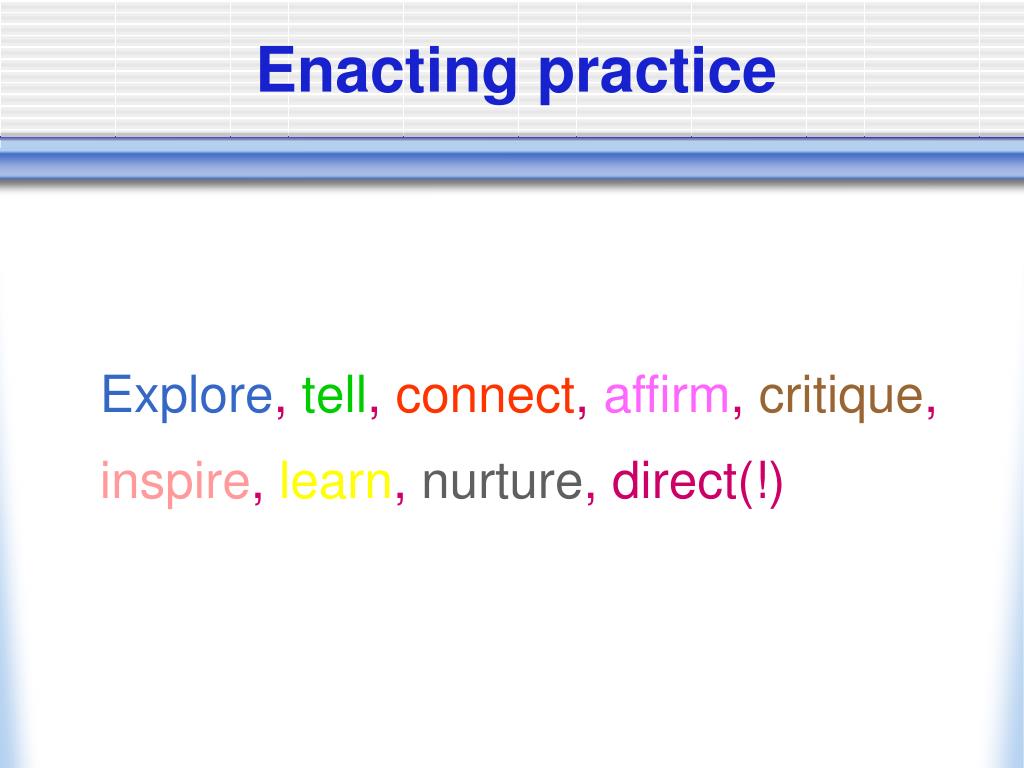 Enacting practice

Explore, tell, connect, affirm, critique, inspire, learn, nurture, direct(!)